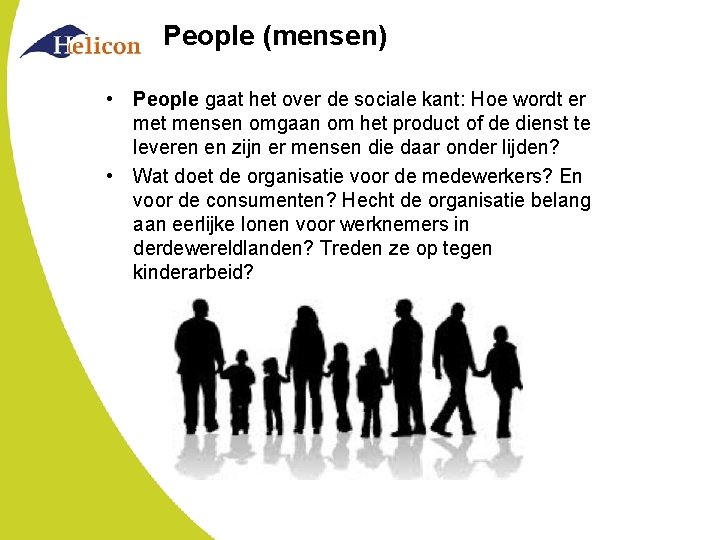 Helicon

People (mensen)

• People gaat het over de sociale kant: Hoe wordt er met mensen omgaan om het product of de dienst te leveren en zijn er mensen die daar onder lijden?

• Wat doet de organisatie voor de medewerkers? En voor de consumenten? Hecht de organisatie belang aan eerlijke lonen voor werknemers in derdewereldlanden? Treden ze op tegen kinderarbeid?